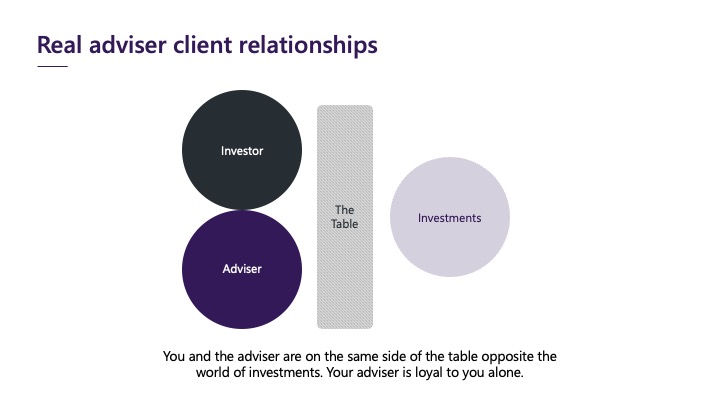 Real adviser client relationships

Investor

Adviser

The Table

Investments

You and the adviser are on the same side of the table opposite the world of investments. Your adviser is loyal to you alone.